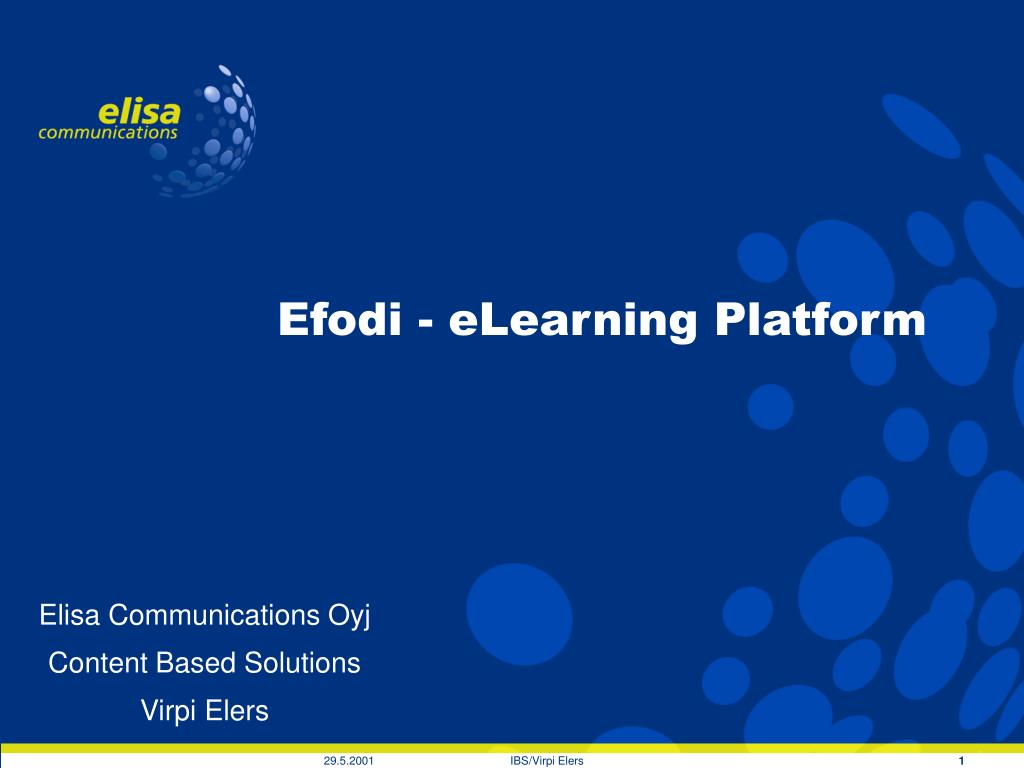 elisa
communications

Efodi - eLearning Platform

Elisa Communications Oyj
Content Based Solutions
Virpi Elers

29.5.2001 IBS/Virpi Elers 1